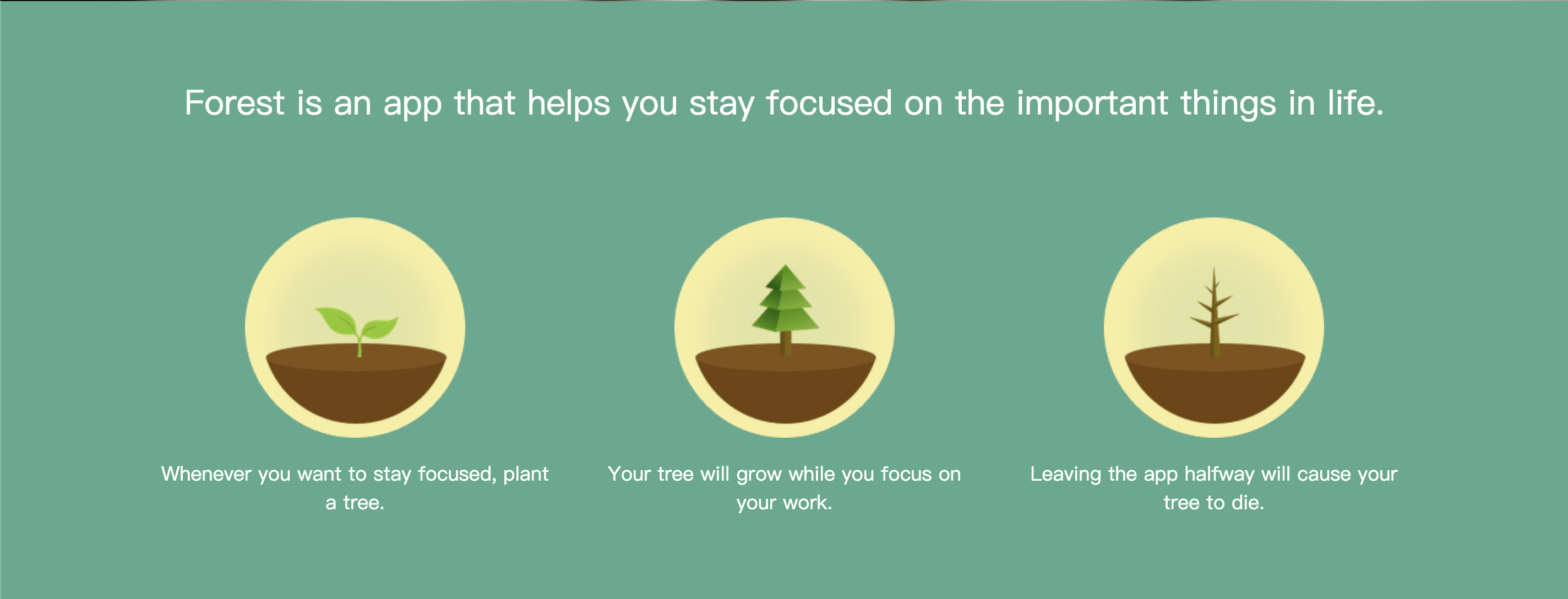 Forest is an app that helps you stay focused on the important things in life.

Whenever you want to stay focused, plant a tree.

Your tree will grow while you focus on your work.

Leaving the app halfway will cause your tree to die.